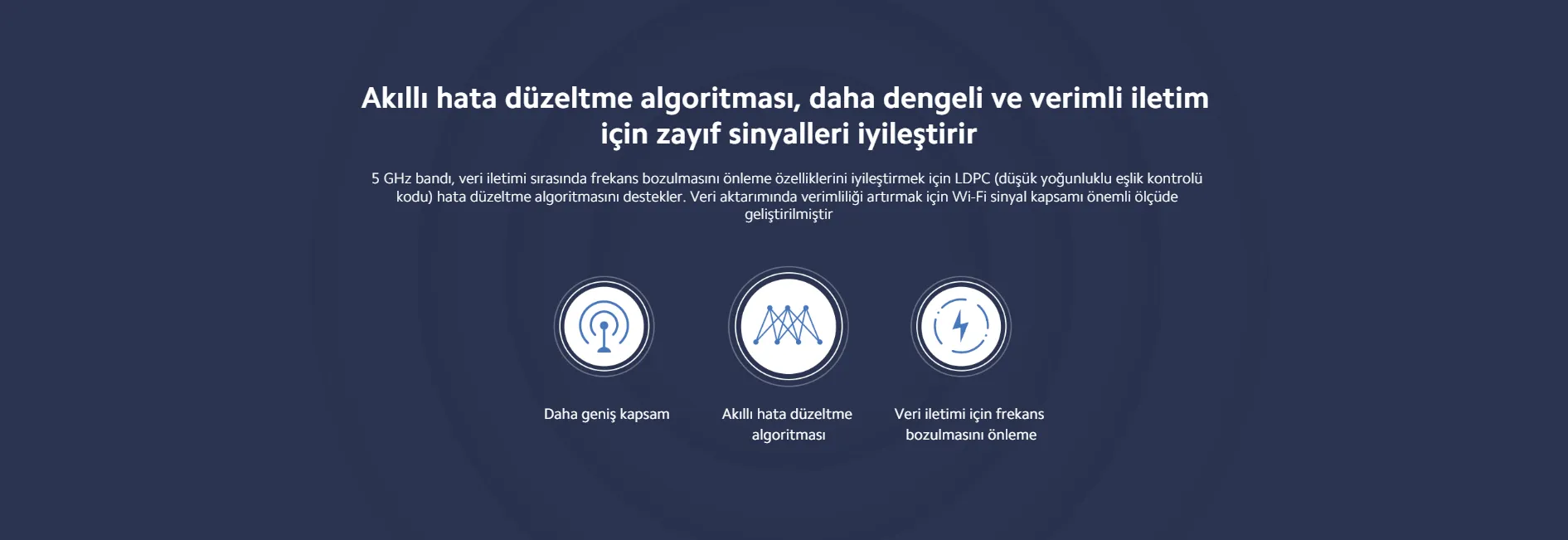 Akıllı hata düzeltme algoritması, daha dengeli ve verimli iletim için zayıf sinyalleri iyileştirir

5 GHz bandı, veri iletimi sırasında frekans bozulmasını önleme özelliklerini iyileştirmek için LDPC (düşük yoğunluklu eşlik kontrolü kodu) hata düzeltme algoritmasını destekler. Veri aktarımında verimliliği artırmak için Wi-Fi sinyal kapsamı önemli ölçüde geliştirilmiştir

Daha geniş kapsam

Akıllı hata düzeltme algoritması

Veri iletimi için frekans bozulmasını önleme